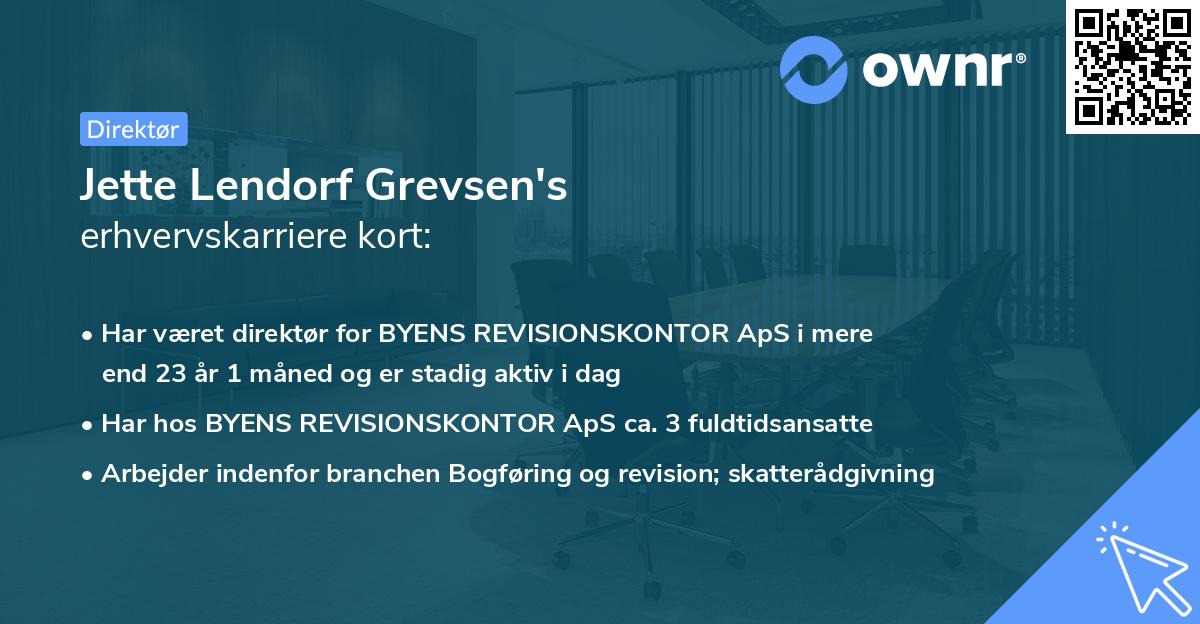 ownr®

Direktør

Jette Lendorf Grevsen's erhvervskarriere kort:

• Har været direktør for BYENS REVISIONSKONTOR ApS i mere end 23 år 1 måned og er stadig aktiv i dag

• Har hos BYENS REVISIONSKONTOR ApS ca. 3 fuldtidsansatte

• Arbejder indenfor branchen Bogføring og revision; skatterådgivning